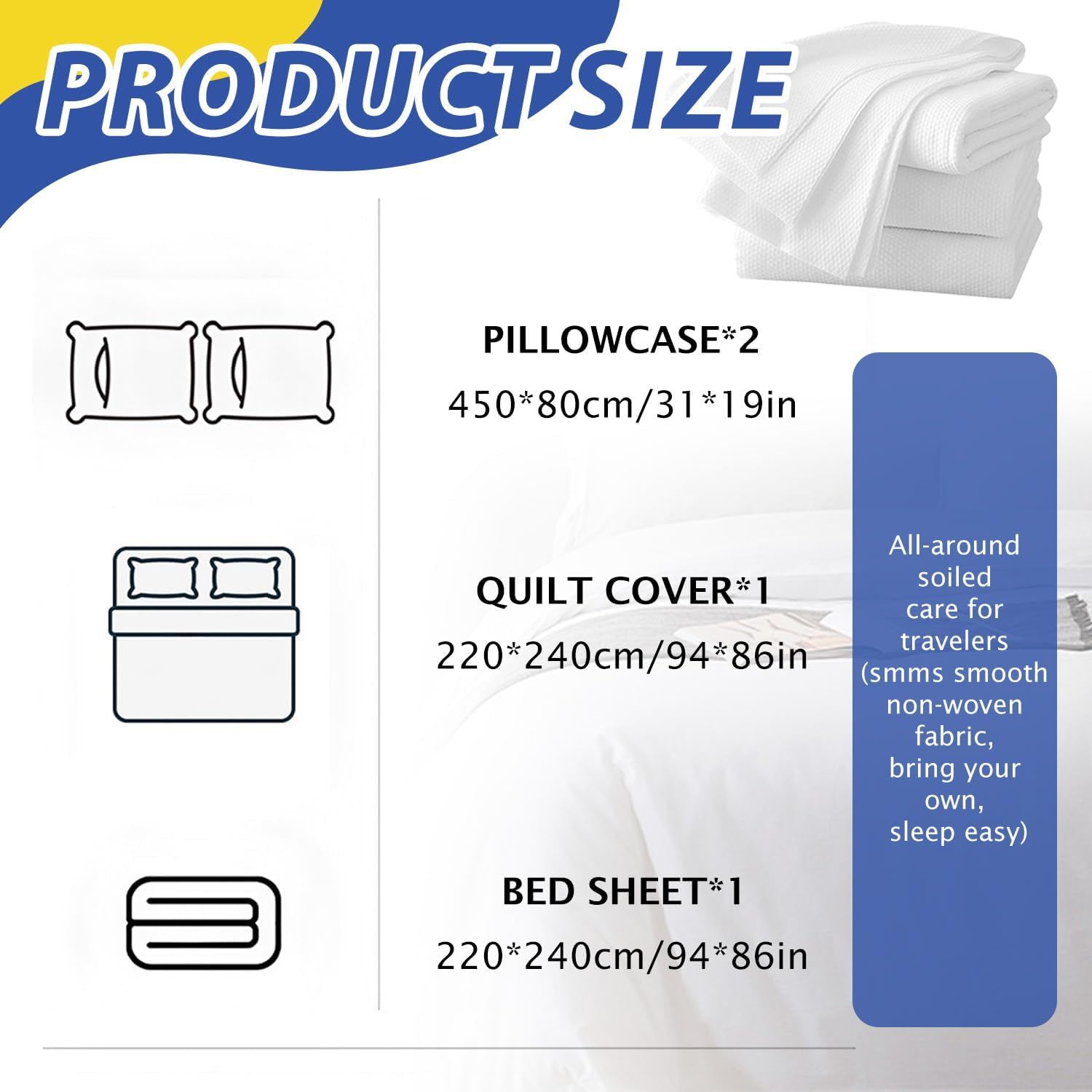 PRODUCT SIZE

PILLOWCASE*2
450*80cm/31*19in

QUILT COVER*1
220*240cm/94*86in

BED SHEET*1
220*240cm/94*86in

All-around soiled care for travelers (smms smooth non-woven fabric, bring your own, sleep easy)